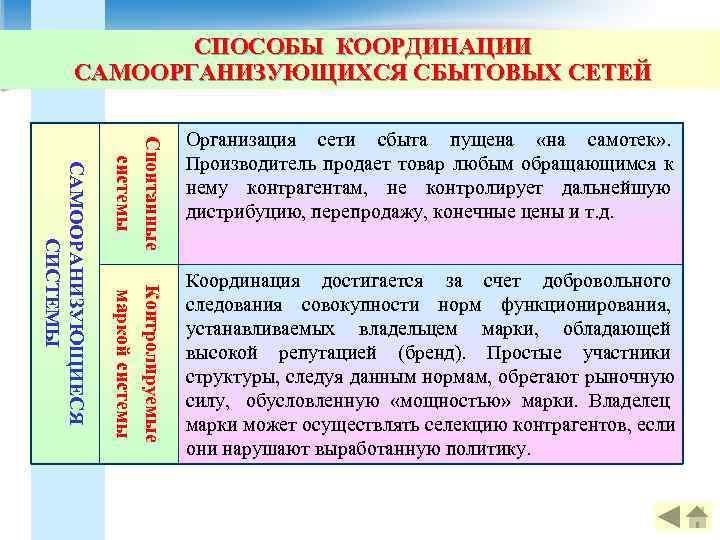 СПОСОБЫ КООРДИНАЦИИ
САМООРГАНИЗУЮЩИХСЯ СБЫТОВЫХ СЕТЕЙ

| САМООРАНИЗУЮЩИЕСЯ СИСТЕМЫ | Спонтанные системы | Организация сети сбыта пущена «на самотек». Производитель продает товар любым обращающимся к нему контрагентам, не контролирует дальнейшую дистрибуцию, перепродажу, конечные цены и т.д. |
|---|---|---|
| | Контролируемые маркой системы | Координация достигается за счет добровольного следования совокупности норм функционирования, устанавливаемых владельцем марки, обладающей высокой репутацией (бренд). Простые участники структуры, следуя данным нормам, обретают рыночную силу, обусловленную «мощностью» марки. Владелец марки может осуществлять селекцию контрагентов, если они нарушают выработанную политику. |